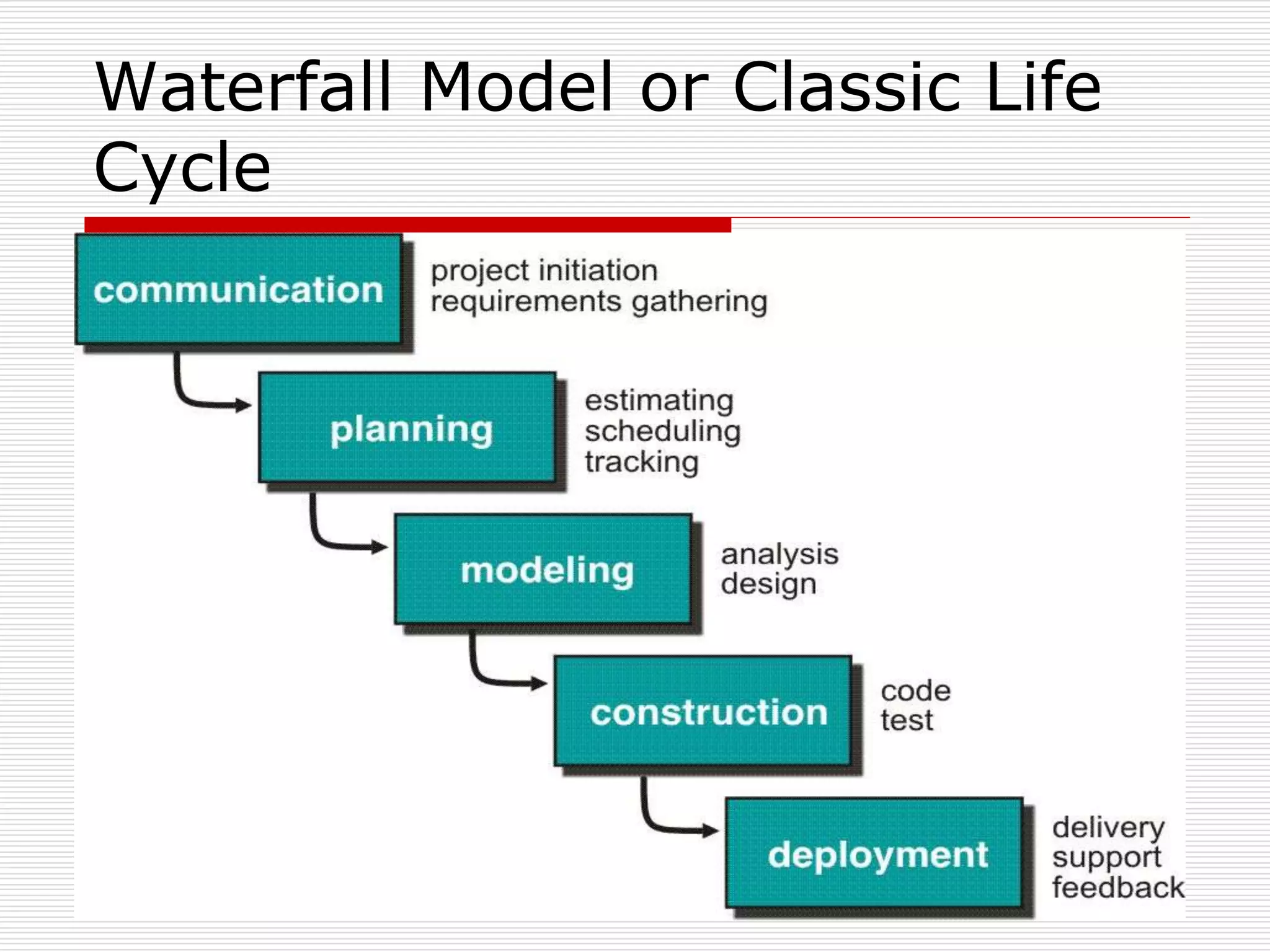 Waterfall Model or Classic Life Cycle

communication

project initiation
requirements gathering

planning

estimating
scheduling
tracking

modeling

analysis
design

construction

code
test

deployment

delivery
support
feedback